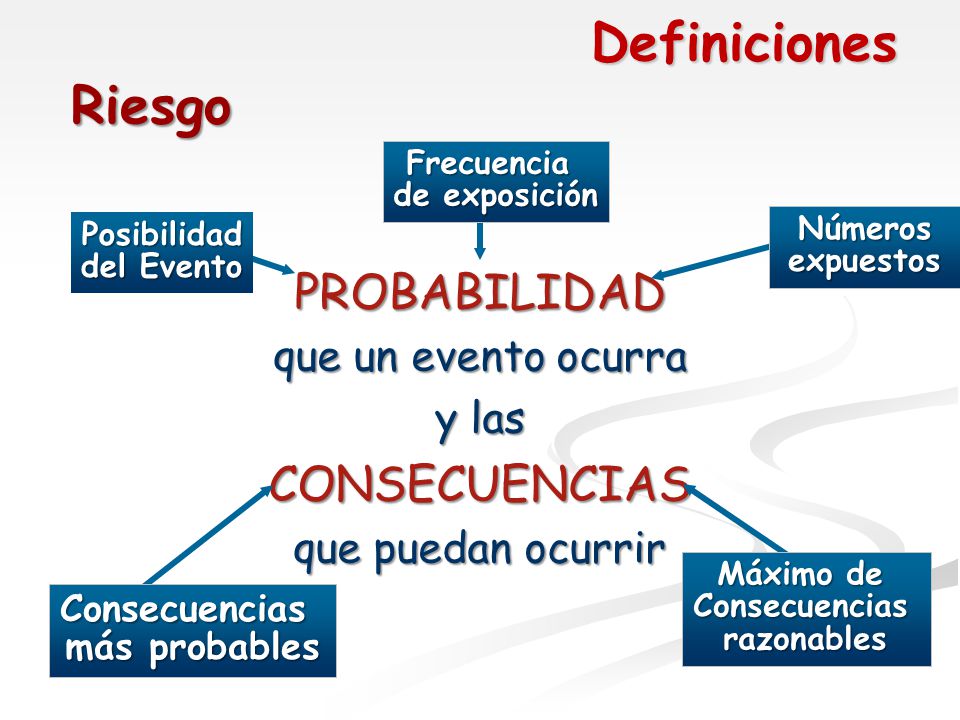 Definiciones

Riesgo

Frecuencia de exposición

Posibilidad del Evento

Números expuestos

PROBABILIDAD
que un evento ocurra
y las
CONSECUENCIAS
que puedan ocurrir

Consecuencias más probables

Máximo de Consecuencias razonables